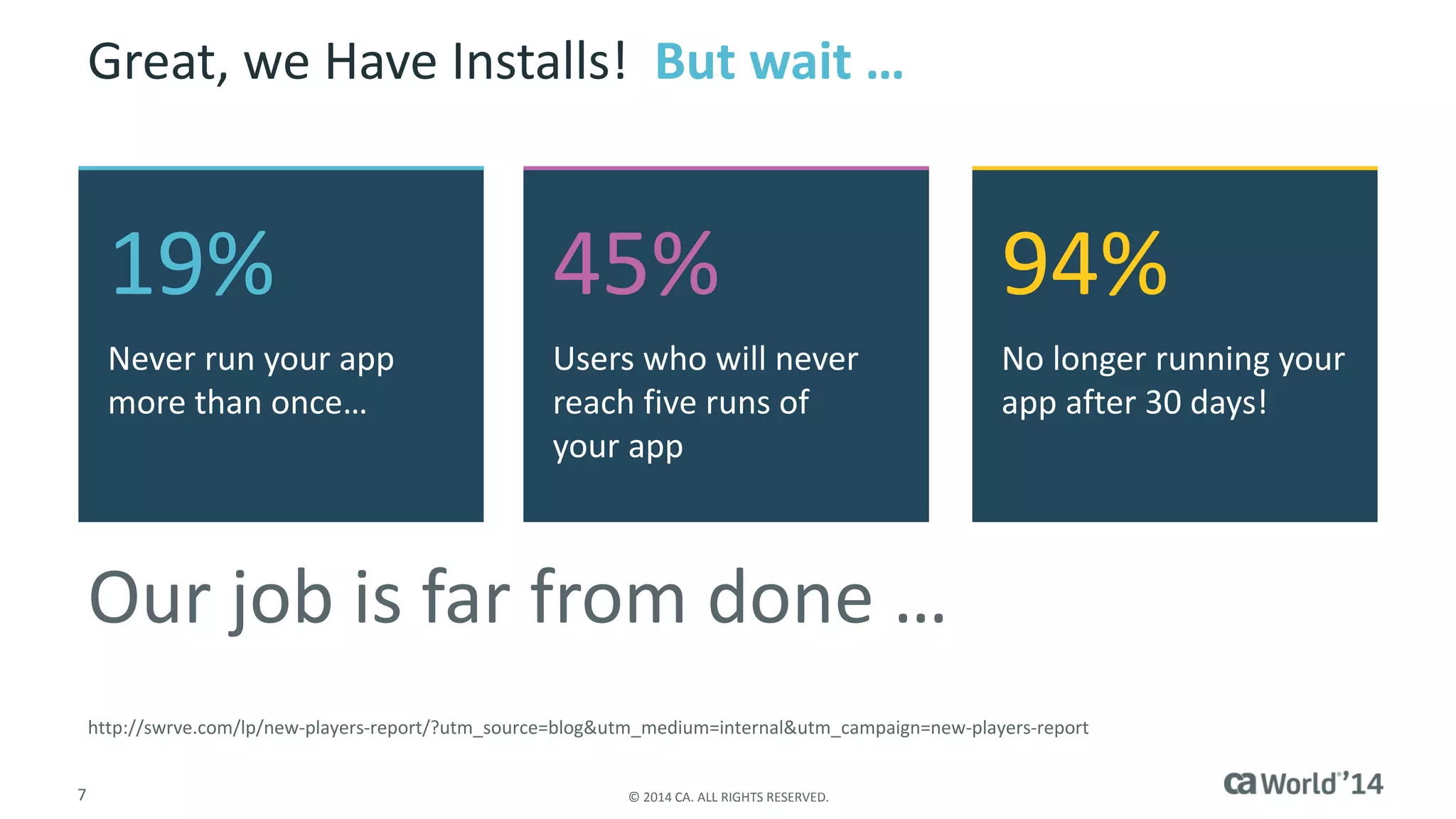 Great, we Have Installs! But wait …

19%

Never run your app more than once…

45%

Users who will never reach five runs of your app

94%

No longer running your app after 30 days!

Our job is far from done …

http://swrve.com/lp/new-players-report/?utm_source=blog&utm_medium=internal&utm_campaign=new-players-report

7

© 2014 CA. ALL RIGHTS RESERVED.

ca World®'14